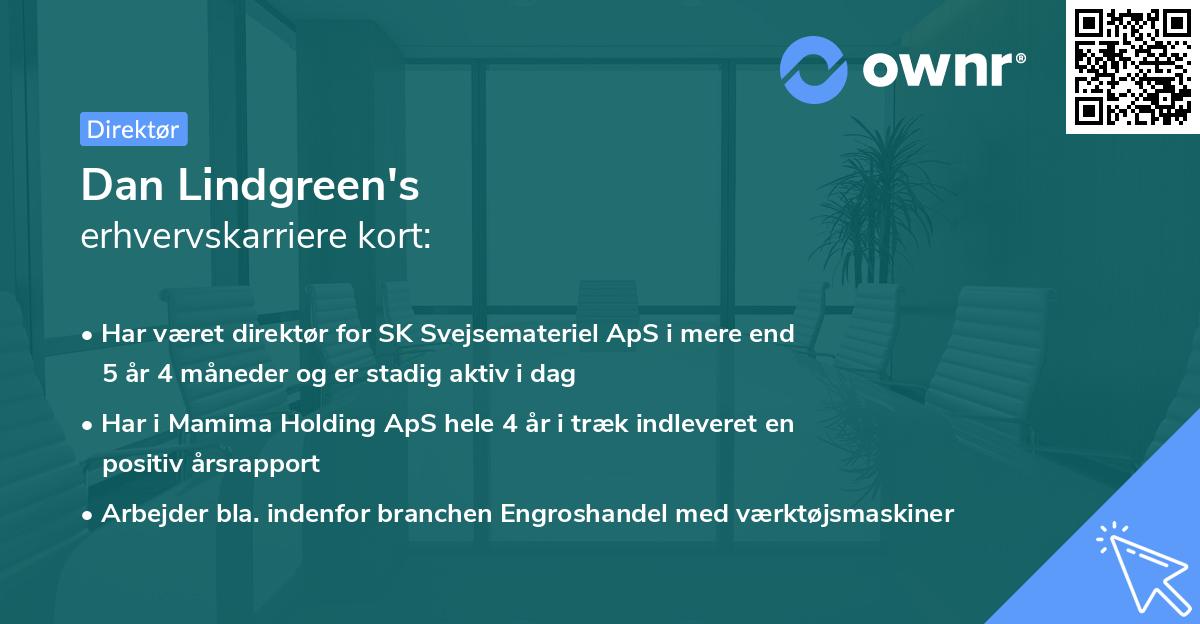 ownr®

Direktør

Dan Lindgreen's
erhvervskarriere kort:

• Har været direktør for SK Svejsemateriel ApS i mere end 5 år 4 måneder og er stadig aktiv i dag

• Har i Mamima Holding ApS hele 4 år i træk indleveret en positiv årsrapport

• Arbejder bla. indenfor branchen Engroshandel med værktøjsmaskiner